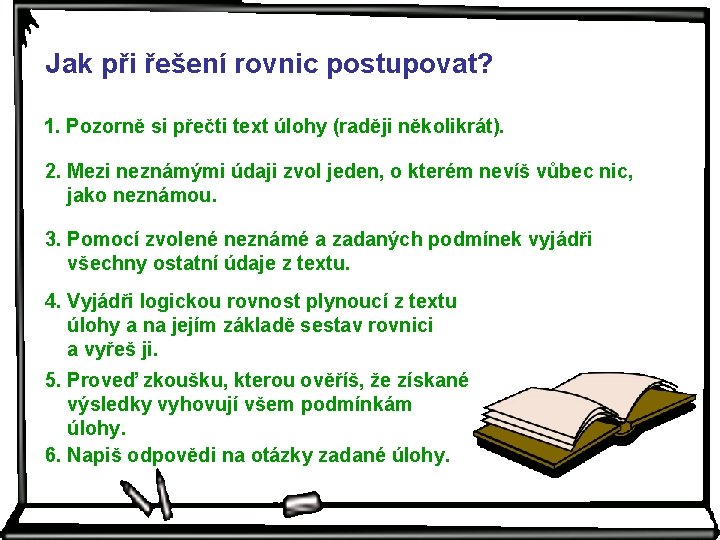 Jak při řešení rovnic postupovat?

1. Pozorně si přečti text úlohy (raději několikrát).

2. Mezi neznámými údaji zvol jeden, o kterém nevíš vůbec nic, jako neznámou.

3. Pomocí zvolené neznámé a zadaných podmínek vyjádři všechny ostatní údaje z textu.

4. Vyjádři logickou rovnost plynoucí z textu úlohy a na jejím základě sestav rovnici a vyřeš ji.

5. Proveď zkoušku, kterou ověříš, že získané výsledky vyhovují všem podmínkám úlohy.

6. Napiš odpovědi na otázky zadané úlohy.